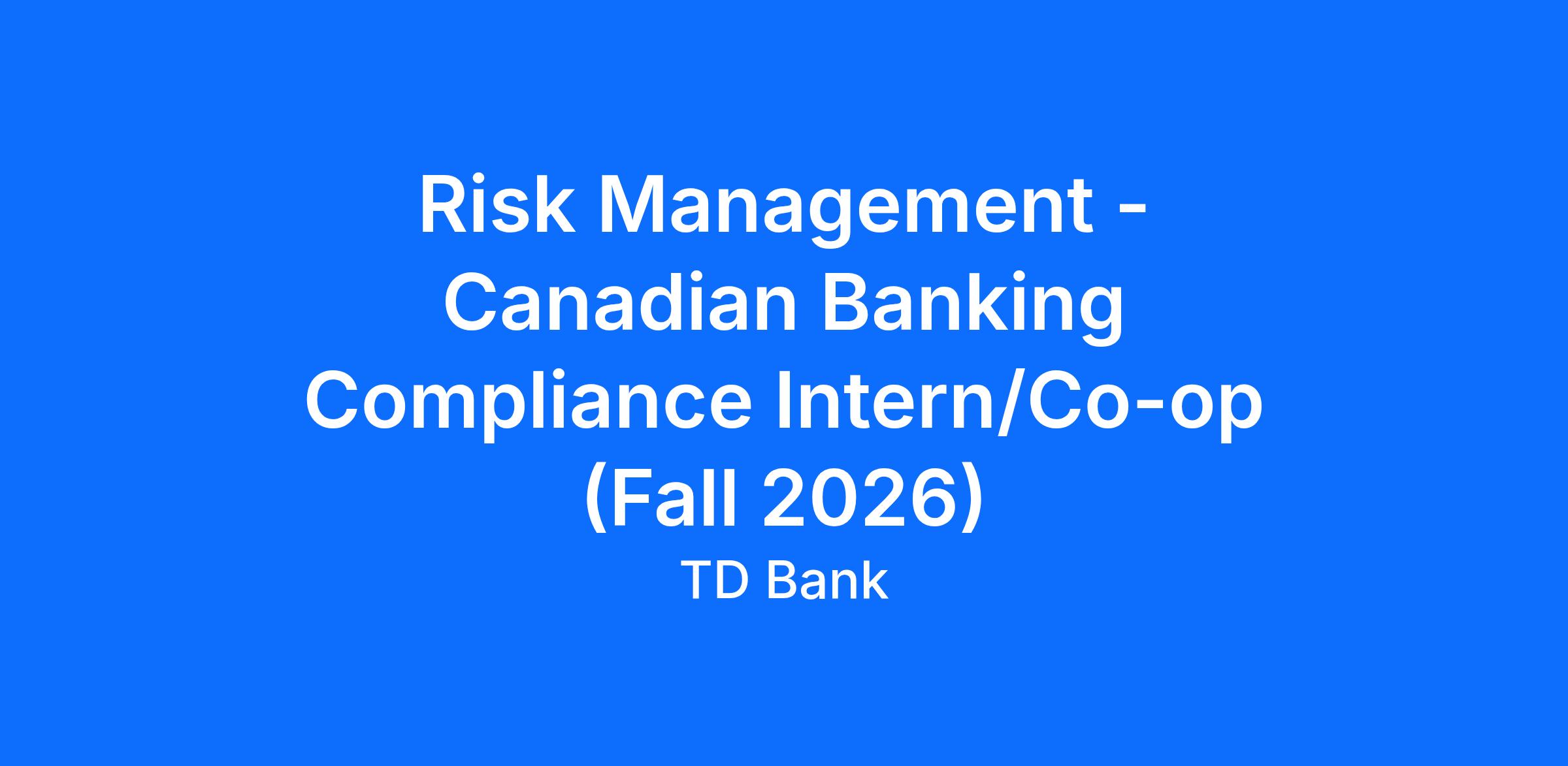 Risk Management - Canadian Banking Compliance Intern/Co-op (Fall 2026)

TD Bank